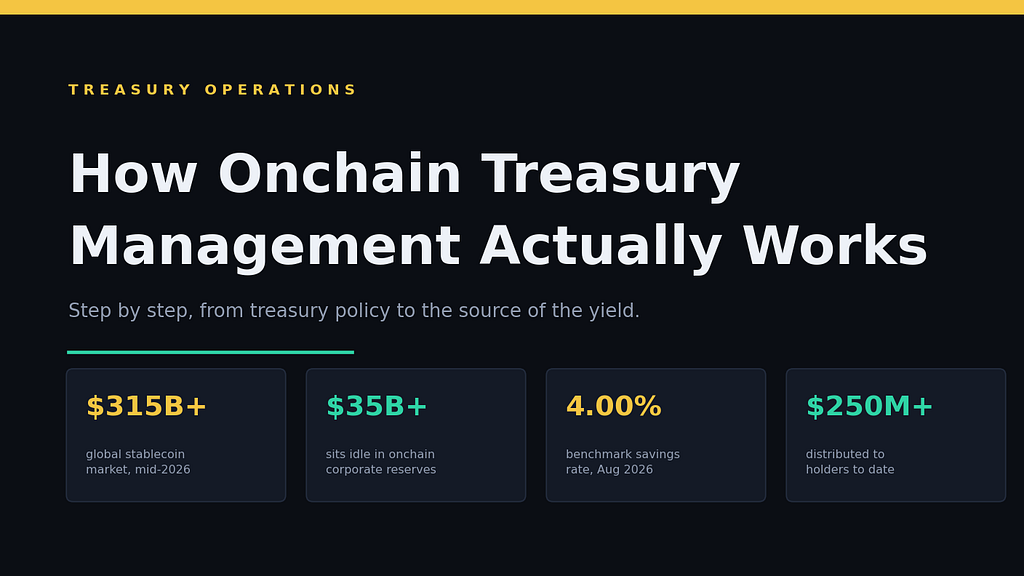 TREASURY OPERATIONS

How Onchain Treasury Management Actually Works

Step by step, from treasury policy to the source of the yield.

$315B+
global stablecoin market, mid-2026

$35B+
sits idle in onchain corporate reserves

4.00%
benchmark savings rate, Aug 2026

$250M+
distributed to holders to date